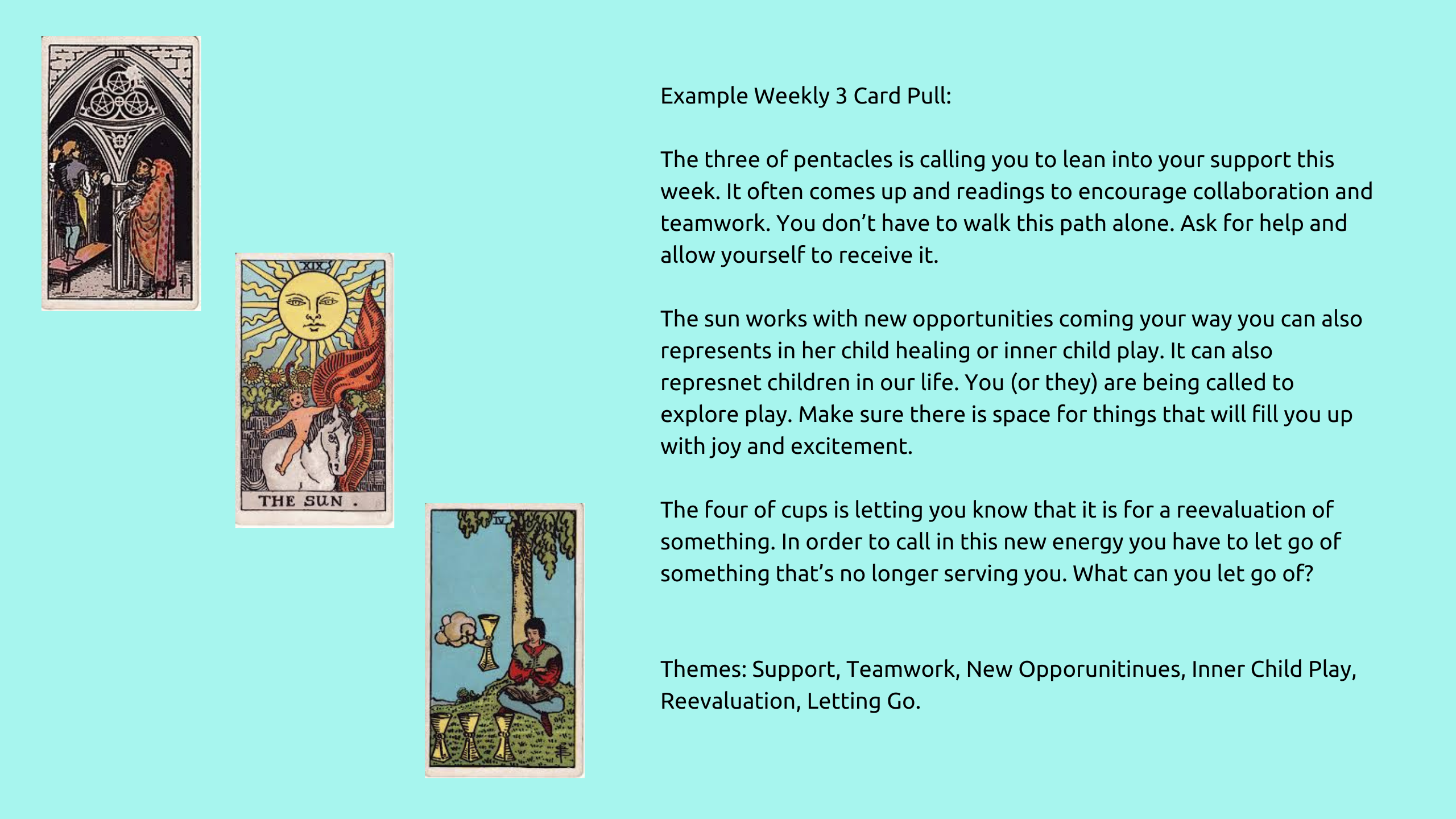 III

XIX

THE SUN .

IV

Example Weekly 3 Card Pull:

The three of pentacles is calling you to lean into your support this week. It often comes up and readings to encourage collaboration and teamwork. You don't have to walk this path alone. Ask for help and allow yourself to receive it.

The sun works with new opportunities coming your way you can also represents in her child healing or inner child play. It can also represnet children in our life. You (or they) are being called to explore play. Make sure there is space for things that will fill you up with joy and excitement.

The four of cups is letting you know that it is for a reevaluation of something. In order to call in this new energy you have to let go of something that's no longer serving you. What can you let go of?

Themes: Support, Teamwork, New Opporunitinues, Inner Child Play, Reevaluation, Letting Go.